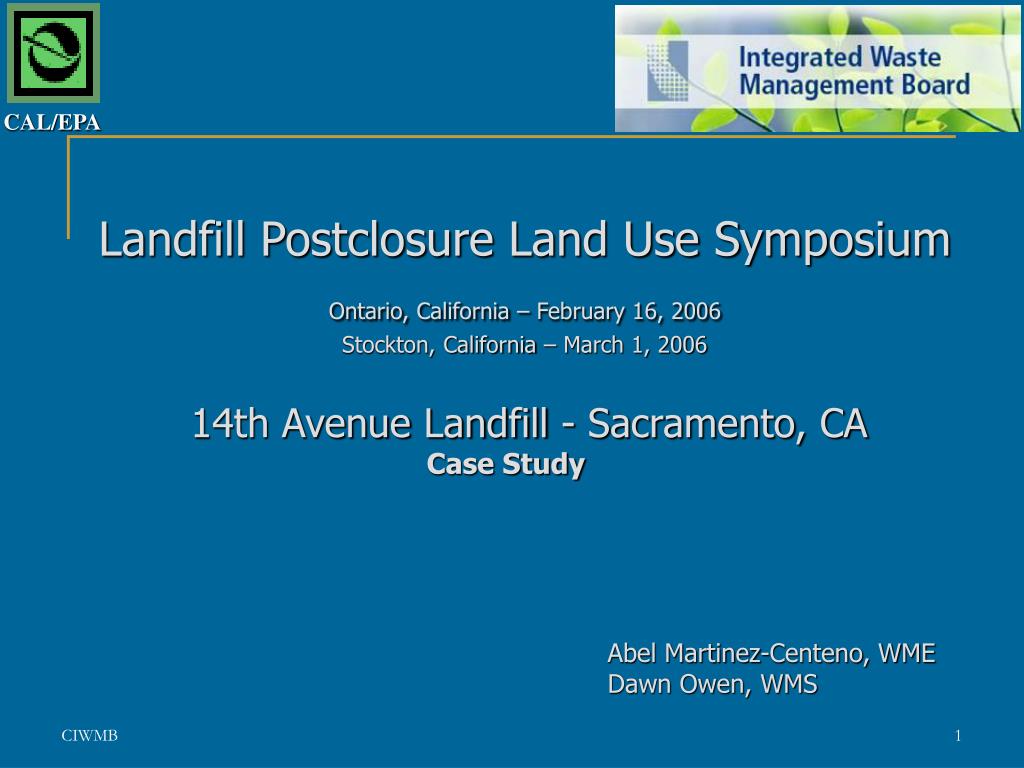 CAL/EPA

Integrated Waste Management Board

Landfill Postclosure Land Use Symposium

Ontario, California – February 16, 2006
Stockton, California – March 1, 2006

14th Avenue Landfill - Sacramento, CA
Case Study

Abel Martinez-Centeno, WME
Dawn Owen, WMS

CIWMB

1